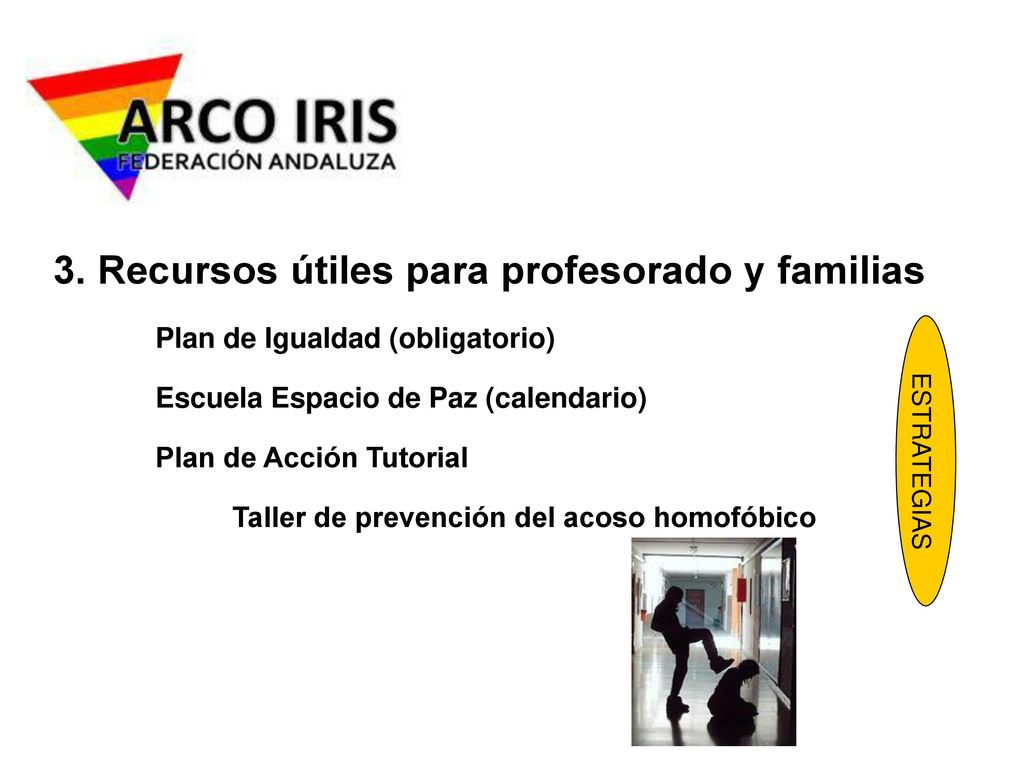 ARCO IRIS
FEDERACIÓN ANDALUZA

3. Recursos útiles para profesorado y familias

Plan de Igualdad (obligatorio)

Escuela Espacio de Paz (calendario)

Plan de Acción Tutorial

Taller de prevención del acoso homofóbico

ESTRATEGIAS